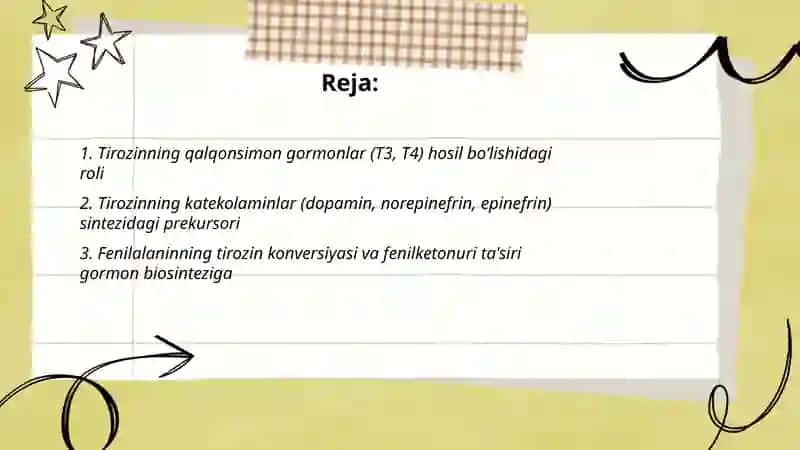 Reja:

1. Tirozinning qalqonsimon gormonlar (T3, T4) hosil bo'lishidagi roli

2. Tirozinning katekolaminlar (dopamin, norepinefrin, epinefrin) sintezidagi prekursori

3. Fenilalaninning tirozin konversiyasi va fenilketonuri ta'siri gormon biosinteziga